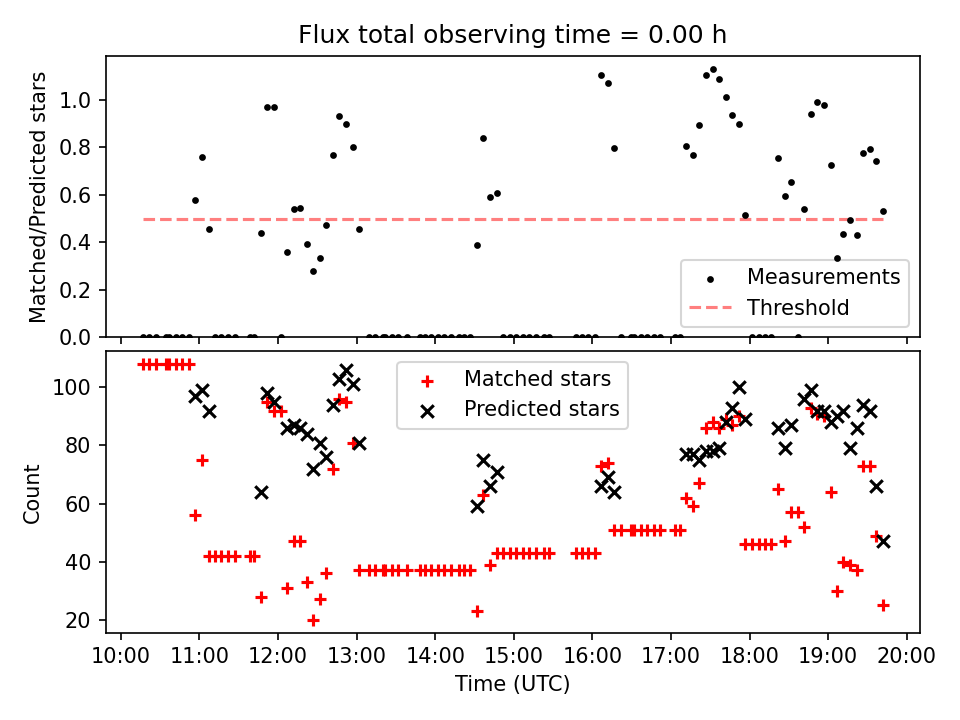 Flux total observing time = 0.00 h

Matched/Predicted stars

1.0
0.8
0.6
0.4
0.2
0.0

Measurements
Threshold

Count

100
80
60
40
20

Matched stars
Predicted stars

10:00 11:00 12:00 13:00 14:00 15:00 16:00 17:00 18:00 19:00 20:00

Time (UTC)